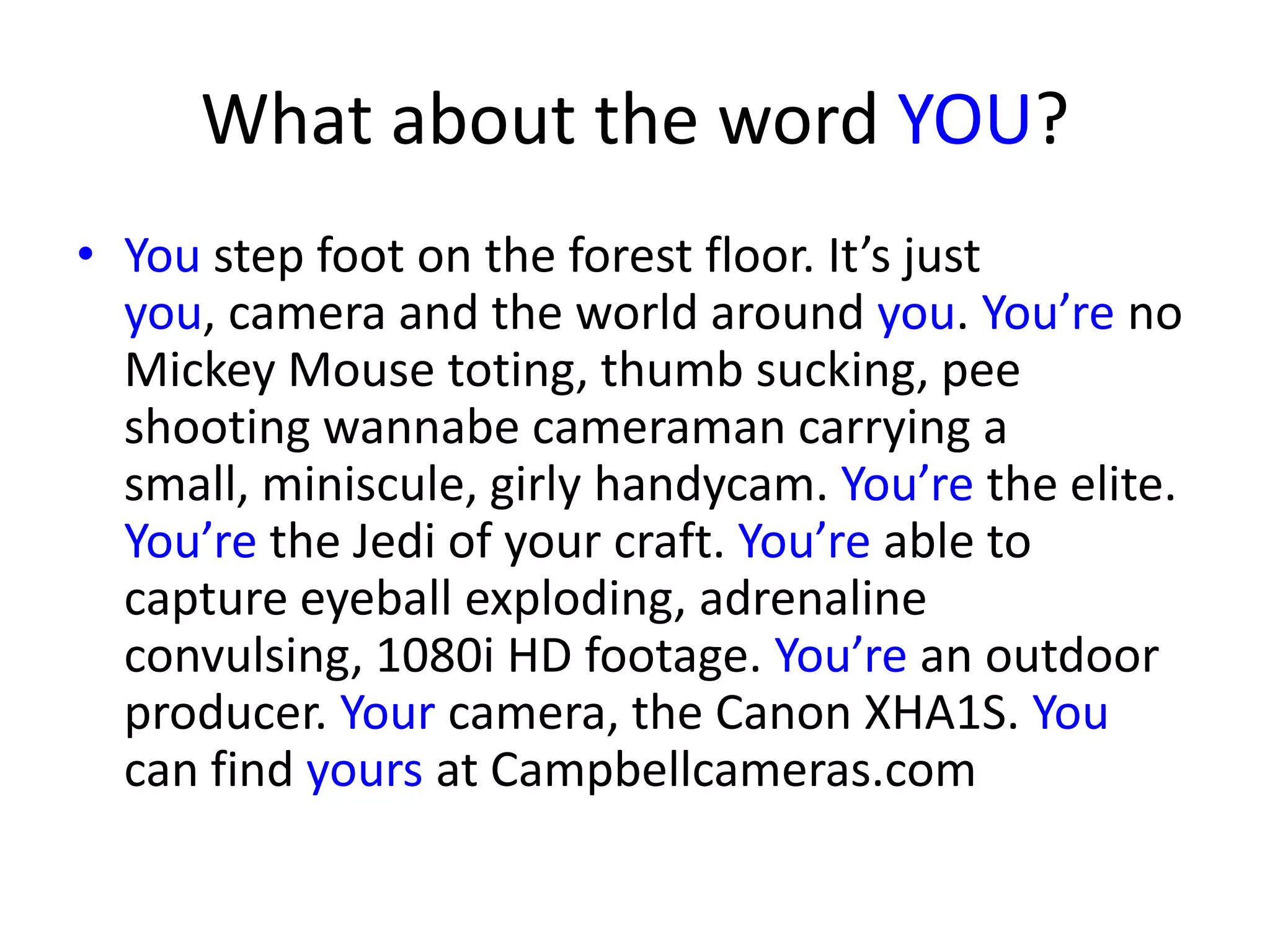 What about the word YOU?

• You step foot on the forest floor. It’s just you, camera and the world around you. You’re no Mickey Mouse toting, thumb sucking, pee shooting wannabe cameraman carrying a small, miniscule, girly handycam. You’re the elite. You’re the Jedi of your craft. You’re able to capture eyeball exploding, adrenaline convulsing, 1080i HD footage. You’re an outdoor producer. Your camera, the Canon XHA1S. You can find yours at Campbellcameras.com